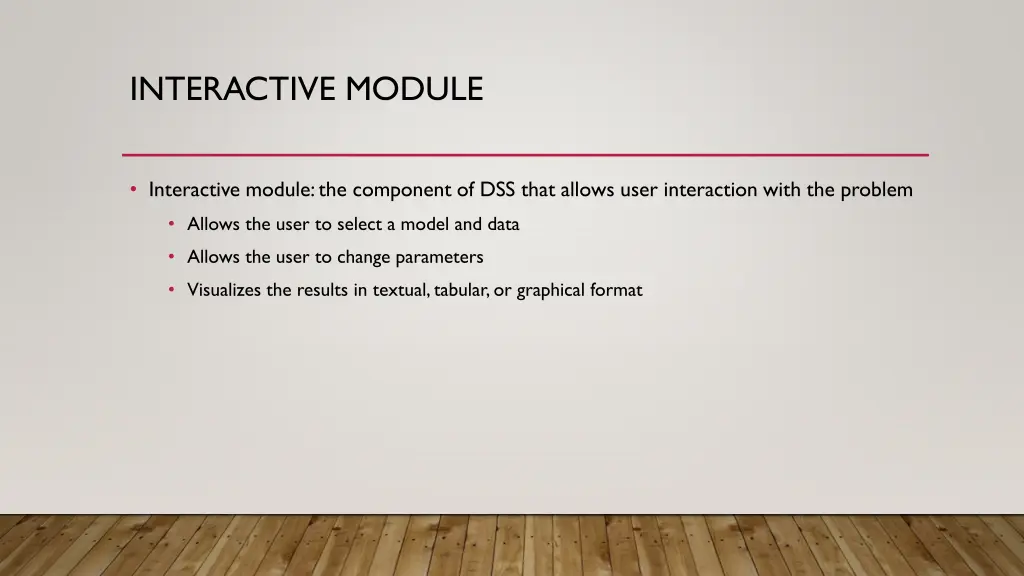 INTERACTIVE MODULE

• Interactive module: the component of DSS that allows user interaction with the problem

• Allows the user to select a model and data

• Allows the user to change parameters

• Visualizes the results in textual, tabular, or graphical format